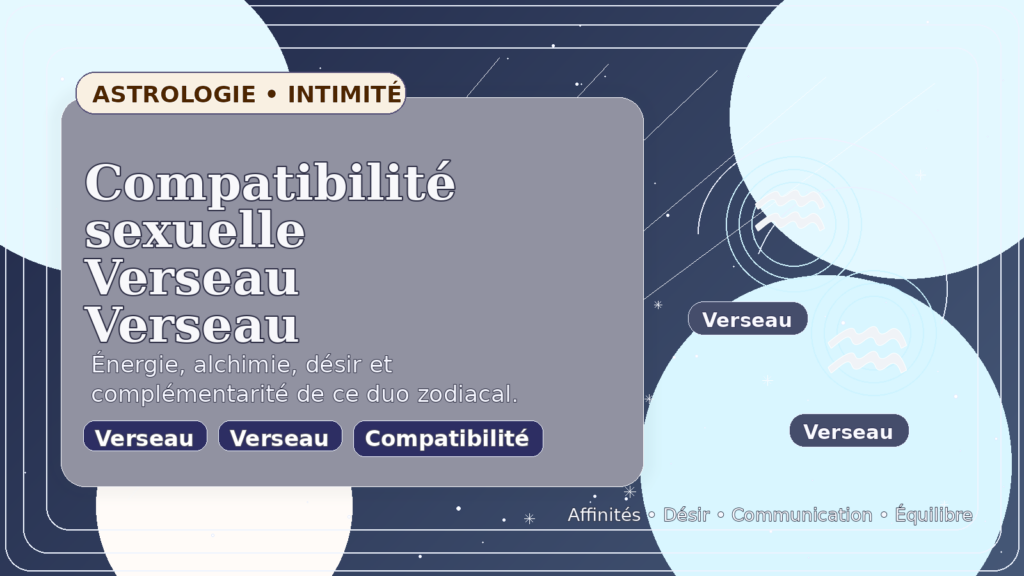 ASTROLOGIE • INTIMITÉ

Compatibilité sexuelle Verseau Verseau

Énergie, alchimie, désir et complémentarité de ce duo zodiacal.

Verseau Verseau Compatibilité

Verseau

Verseau

Affinités • Désir • Communication • Équilibre